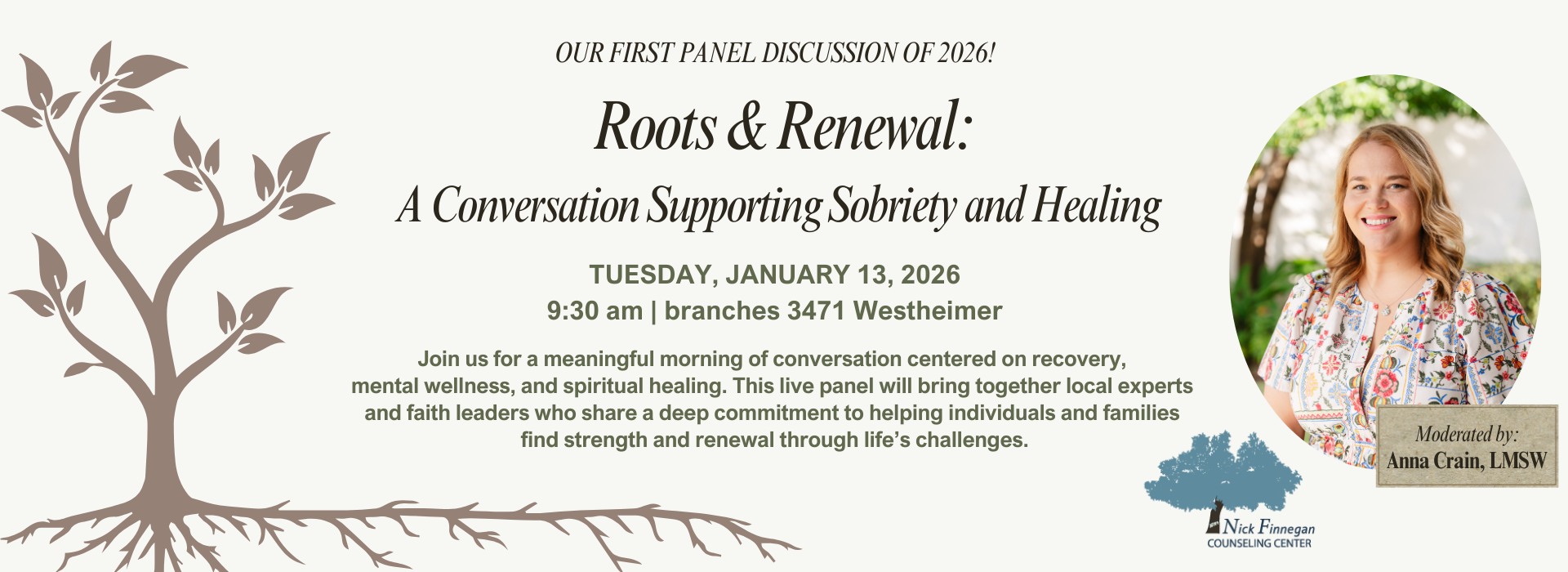 OUR FIRST PANEL DISCUSSION OF 2026!

Roots & Renewal:

A Conversation Supporting Sobriety and Healing

TUESDAY, JANUARY 13, 2026
9:30 am | branches 3471 Westheimer

Join us for a meaningful morning of conversation centered on recovery, mental wellness, and spiritual healing. This live panel will bring together local experts and faith leaders who share a deep commitment to helping individuals and families find strength and renewal through life's challenges.

Moderated by:
Anna Crain, LMSW

Nick Finnegan
COUNSELING CENTER